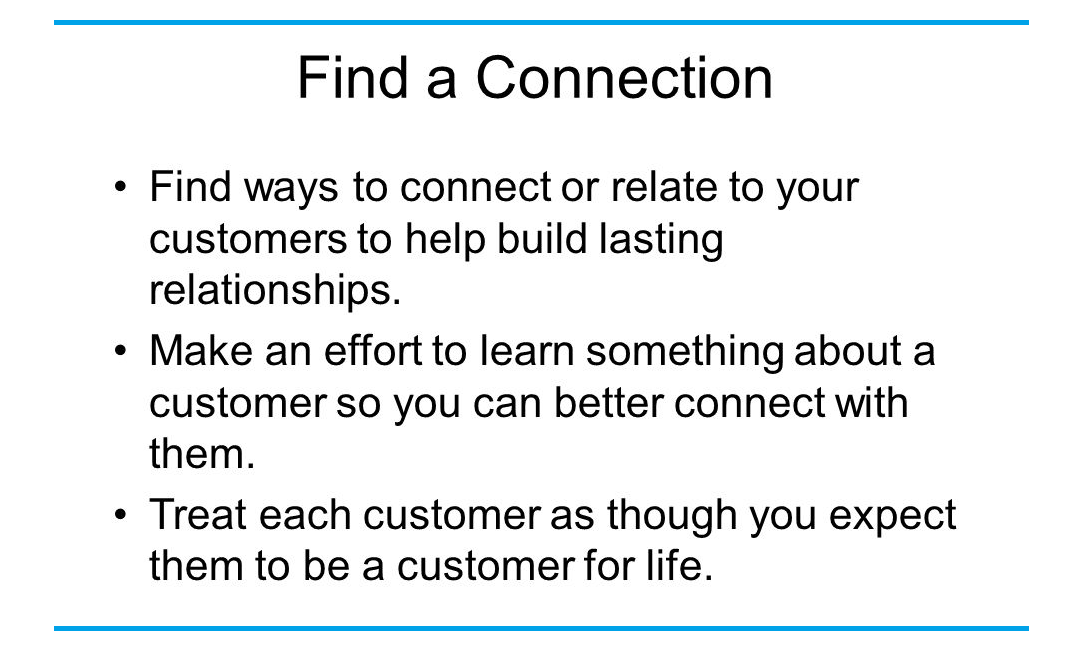 Find a Connection

• Find ways to connect or relate to your customers to help build lasting relationships.

• Make an effort to learn something about a customer so you can better connect with them.

• Treat each customer as though you expect them to be a customer for life.